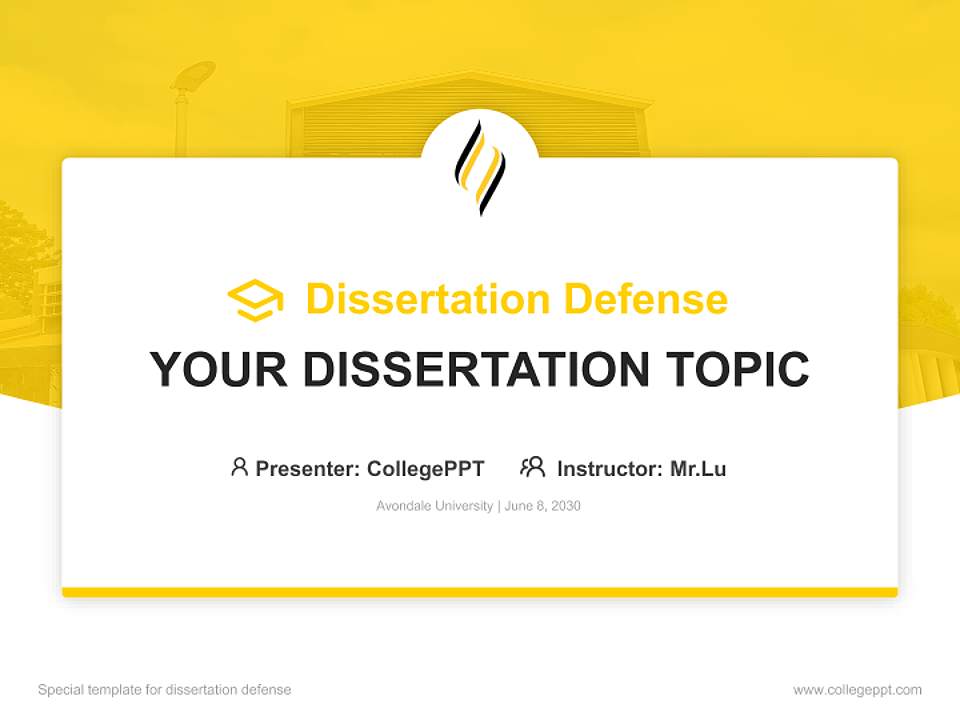 Dissertation Defense

YOUR DISSERTATION TOPIC

Presenter: CollegePPT    Instructor: Mr.Lu

Avondale University | June 8, 2030

Special template for dissertation defense

www.collegeppt.com